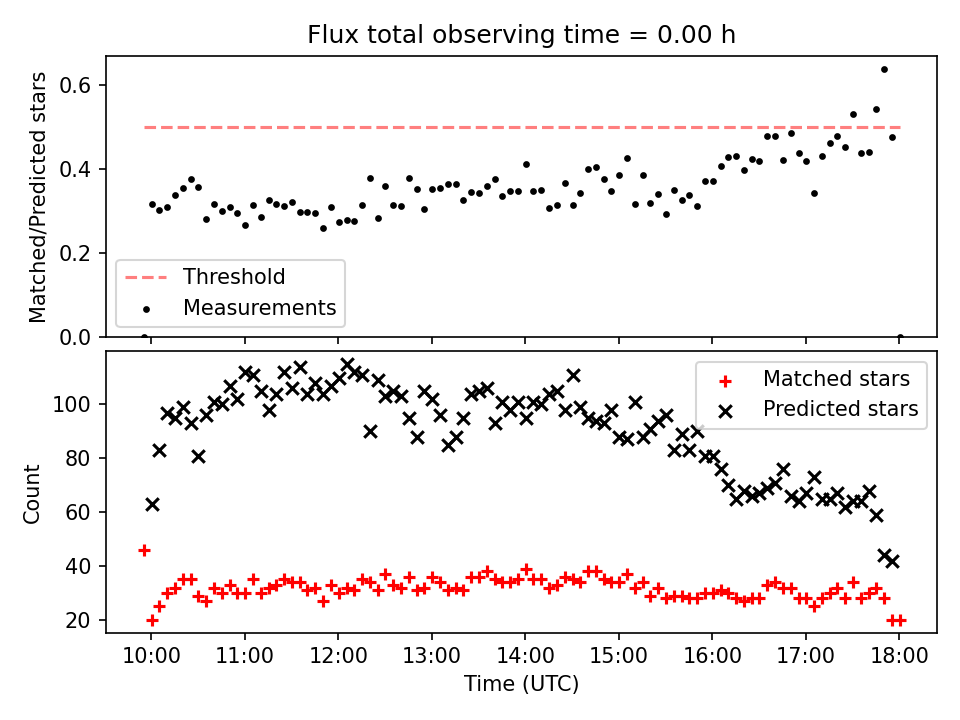 Flux total observing time = 0.00 h

Matched/Predicted stars

0.6
0.4
0.2
0.0

Threshold
Measurements

Count

100
80
60
40
20

Matched stars
Predicted stars

10:00 11:00 12:00 13:00 14:00 15:00 16:00 17:00 18:00

Time (UTC)